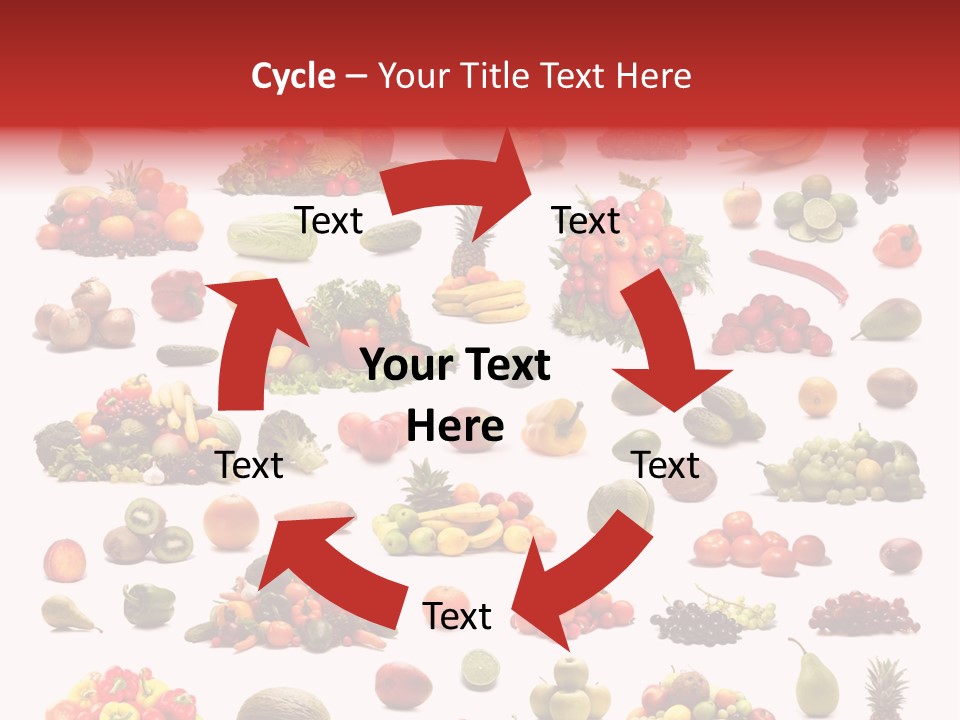 Cycle – Your Title Text Here

Text

Text

Your Text Here

Text

Text

Text